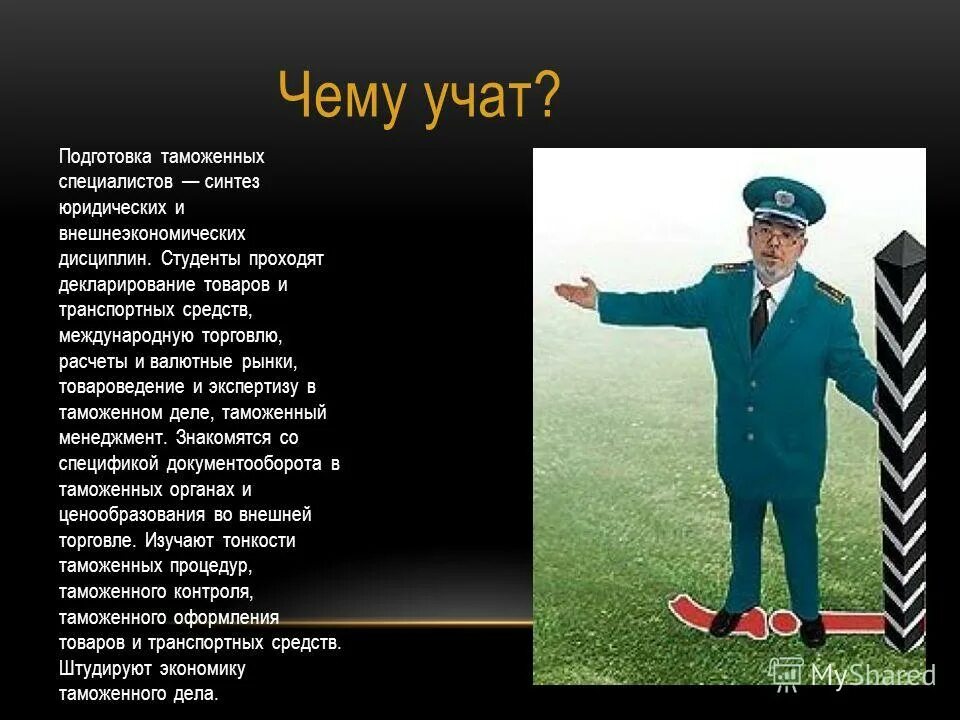 Чему учат?

Подготовка таможенных специалистов — синтез юридических и внешнеэкономических дисциплин. Студенты проходят декларирование товаров и транспортных средств, международную торговлю, расчеты и валютные рынки, товароведение и экспертизу в таможенном деле, таможенный менеджмент. Знакомятся со спецификой документооборота в таможенных органах и ценообразования во внешней торговле. Изучают тонкости таможенных процедур, таможенного контроля, таможенного оформления товаров и транспортных средств. Штудируют экономику таможенного дела.

MyShared